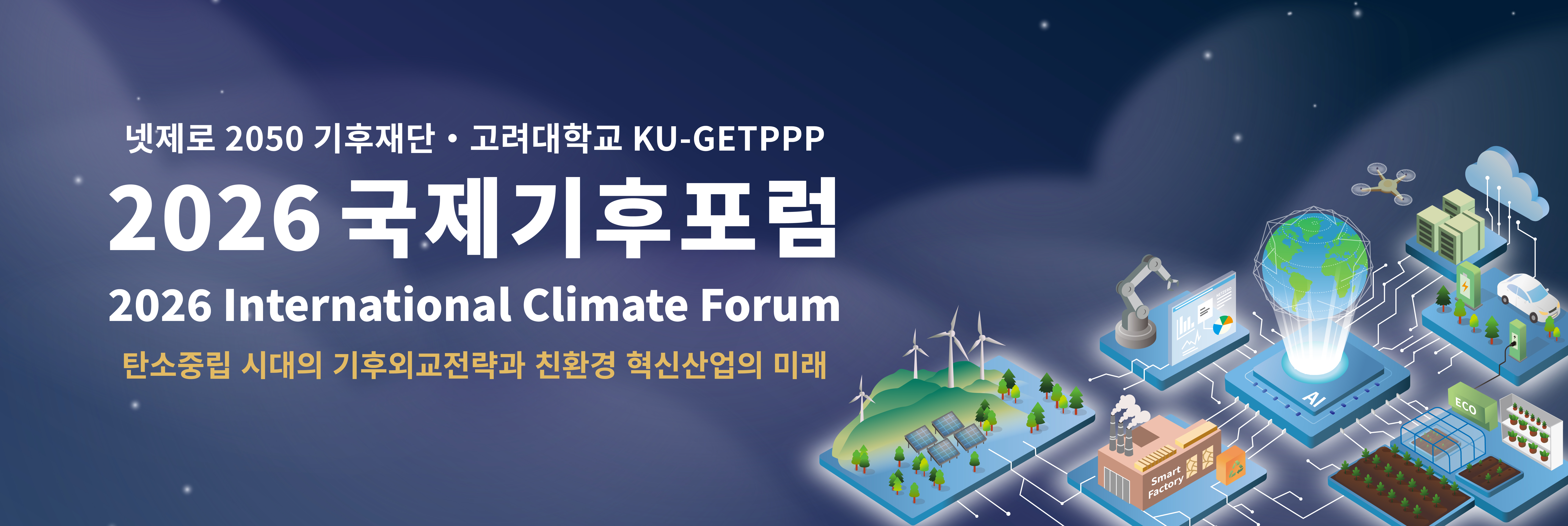 넷제로 2050 기후재단 • 고려대학교 KU-GETPPP

2026 국제기후포럼

2026 International Climate Forum

탄소중립 시대의 기후외교전략과 친환경 혁신산업의 미래

AI

Smart Factory

ECO